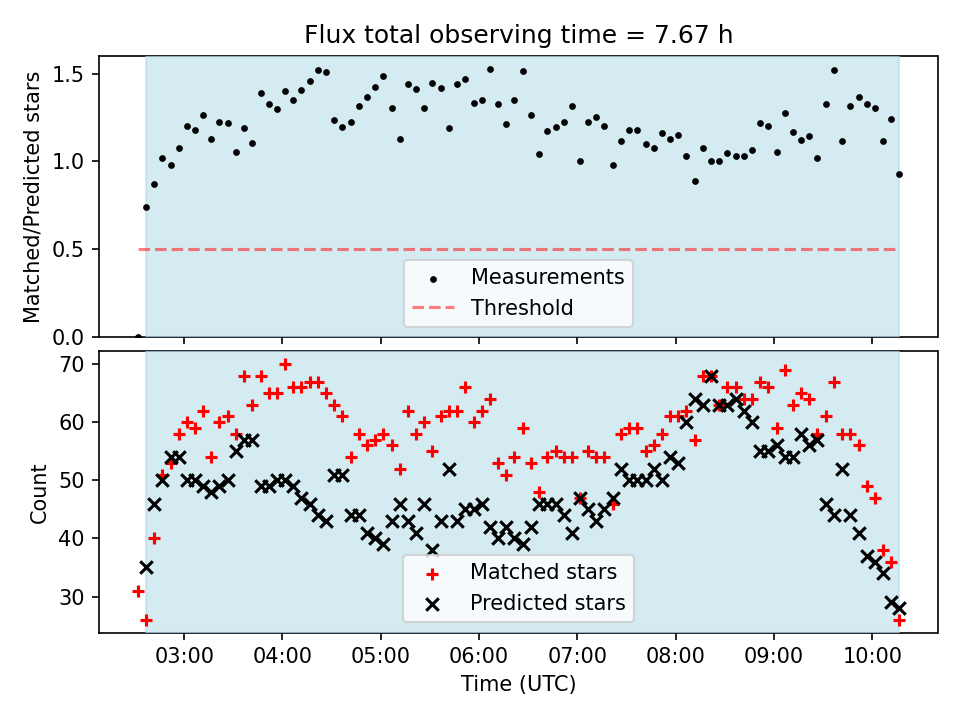 Flux total observing time = 7.67 h

Matched/Predicted stars

1.5
1.0
0.5
0.0

Measurements
Threshold

Count

70
60
50
40
30

Matched stars
Predicted stars

03:00 04:00 05:00 06:00 07:00 08:00 09:00 10:00

Time (UTC)